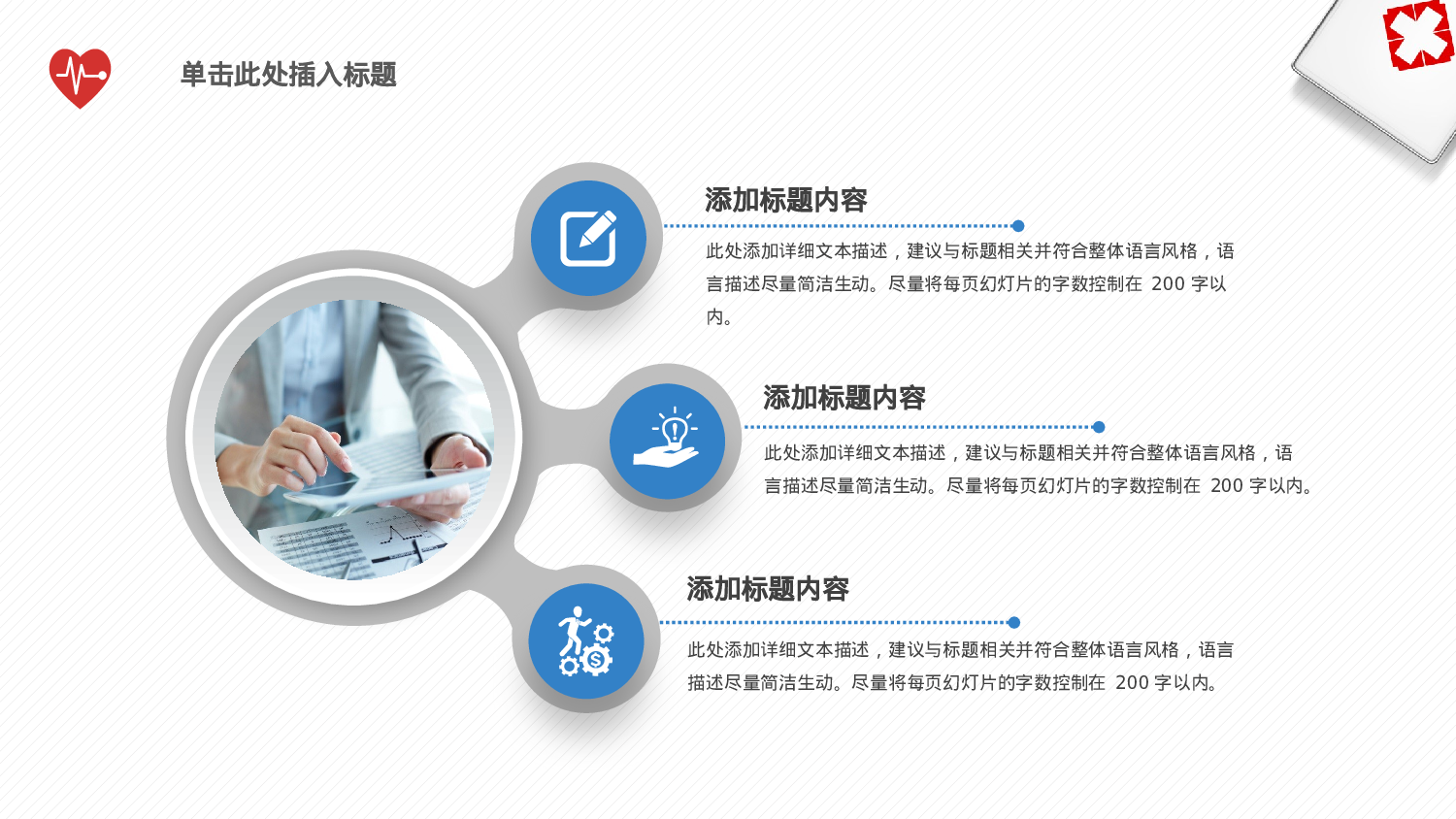 单击此处插入标题

添加标题内容

此处添加详细文本描述，建议与标题相关并符合整体语言风格，语言描述尽量简洁生动。尽量将每页幻灯片的字数控制在 200 字以内。

添加标题内容

此处添加详细文本描述，建议与标题相关并符合整体语言风格，语言描述尽量简洁生动。尽量将每页幻灯片的字数控制在 200 字以内。

添加标题内容

此处添加详细文本描述，建议与标题相关并符合整体语言风格，语言描述尽量简洁生动。尽量将每页幻灯片的字数控制在 200 字以内。